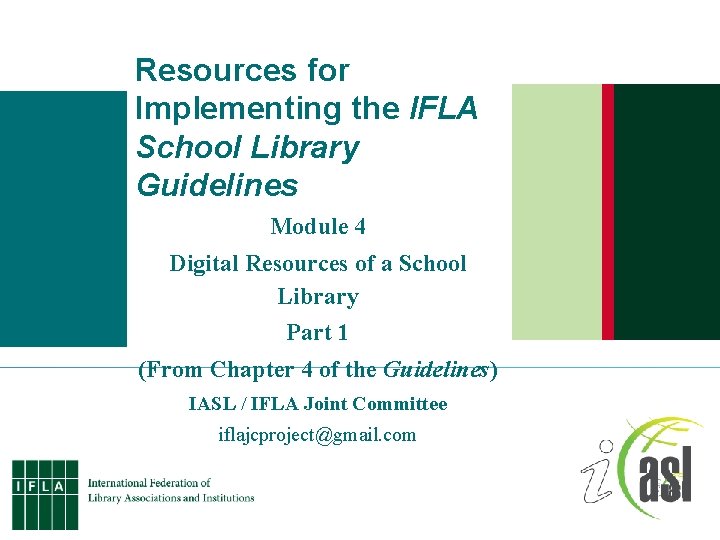 Resources for Implementing the IFLA School Library Guidelines

Module 4

Digital Resources of a School Library

Part 1

(From Chapter 4 of the Guidelines)

IASL / IFLA Joint Committee

iflajcproject@gmail.com

IFLA International Federation of Library Associations and Institutions

iasl